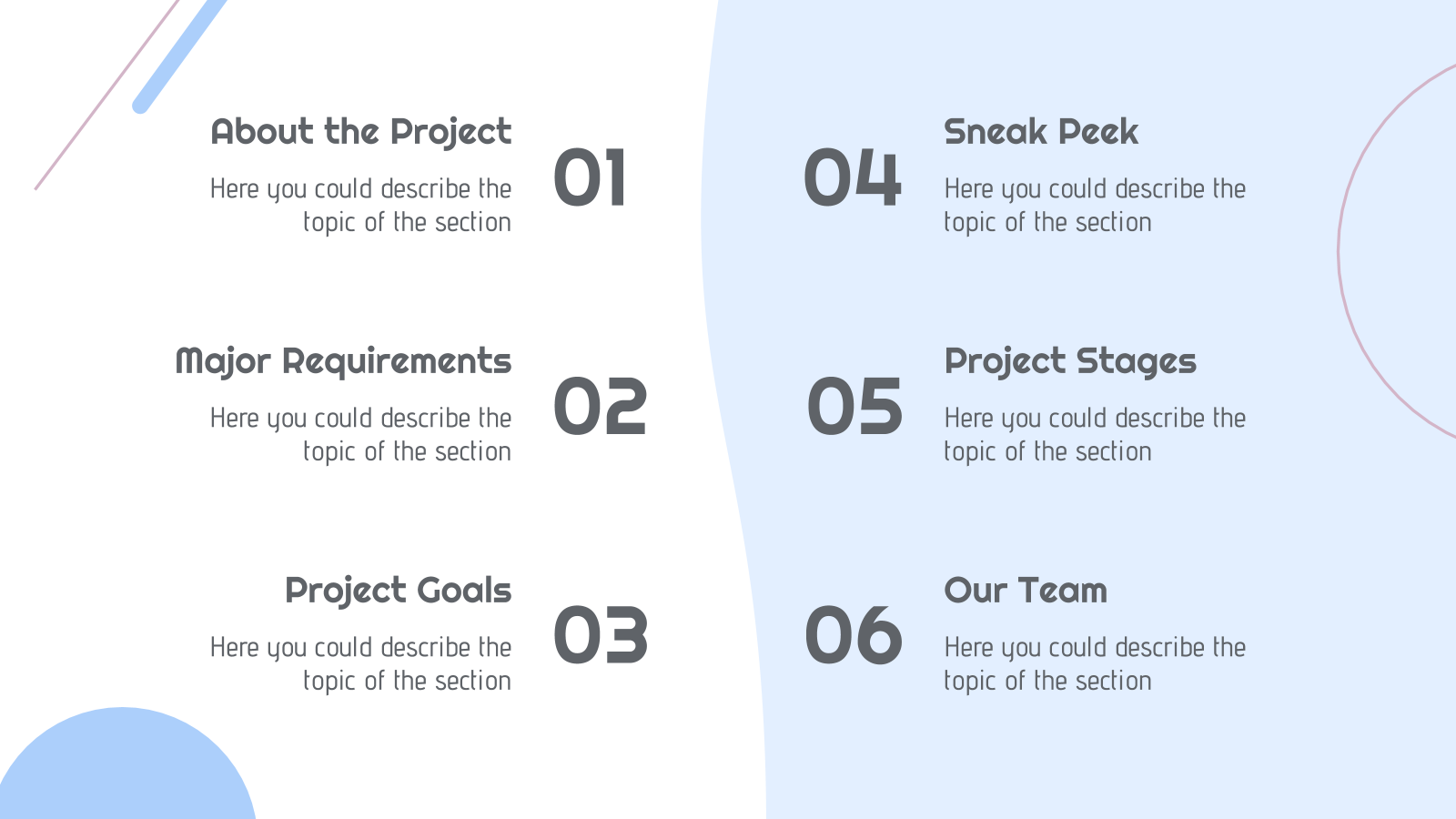 About the Project

Here you could describe the topic of the section

01

Major Requirements

Here you could describe the topic of the section

02

Project Goals

Here you could describe the topic of the section

03

04

Sneak Peek

Here you could describe the topic of the section

05

Project Stages

Here you could describe the topic of the section

06

Our Team

Here you could describe the topic of the section